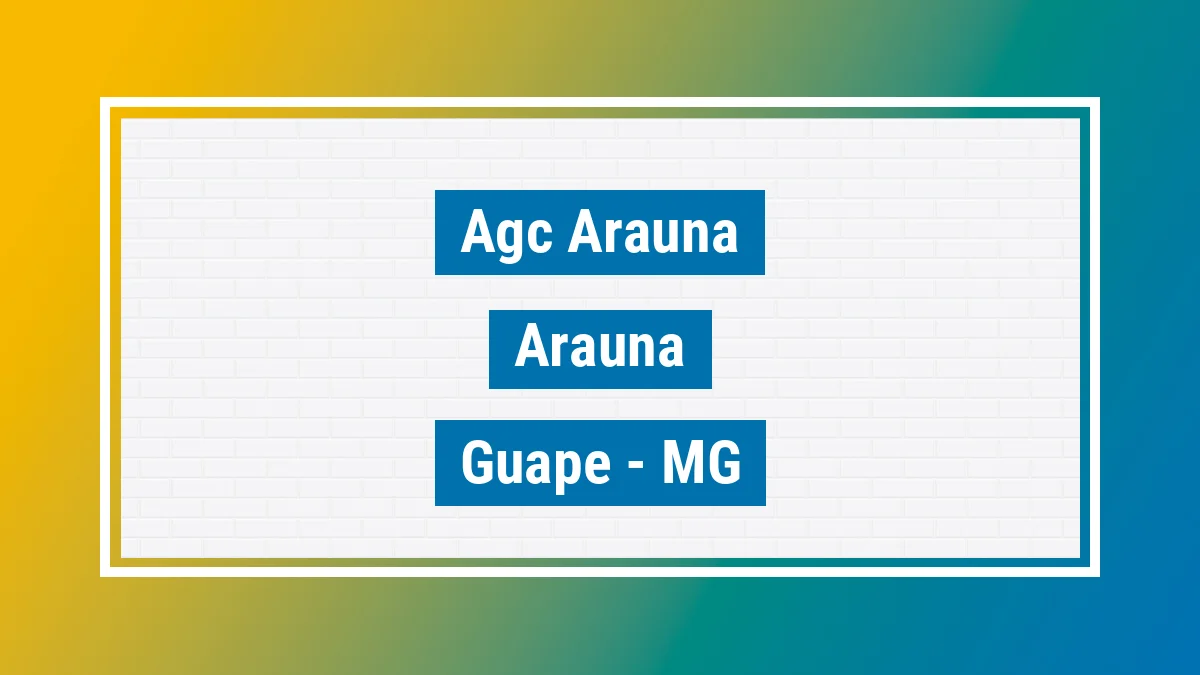 Agc Arauna

Arauna

Guape - MG